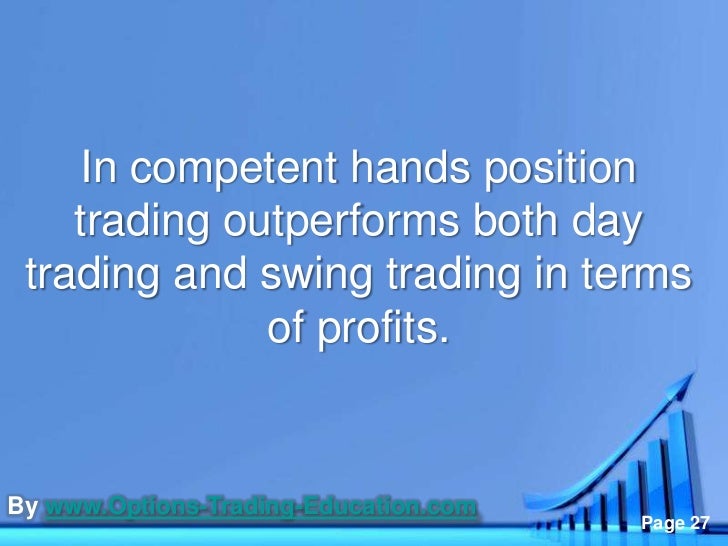 In competent hands position trading outperforms both day trading and swing trading in terms of profits.

By www.Options-Trading-Education.com

Page 27